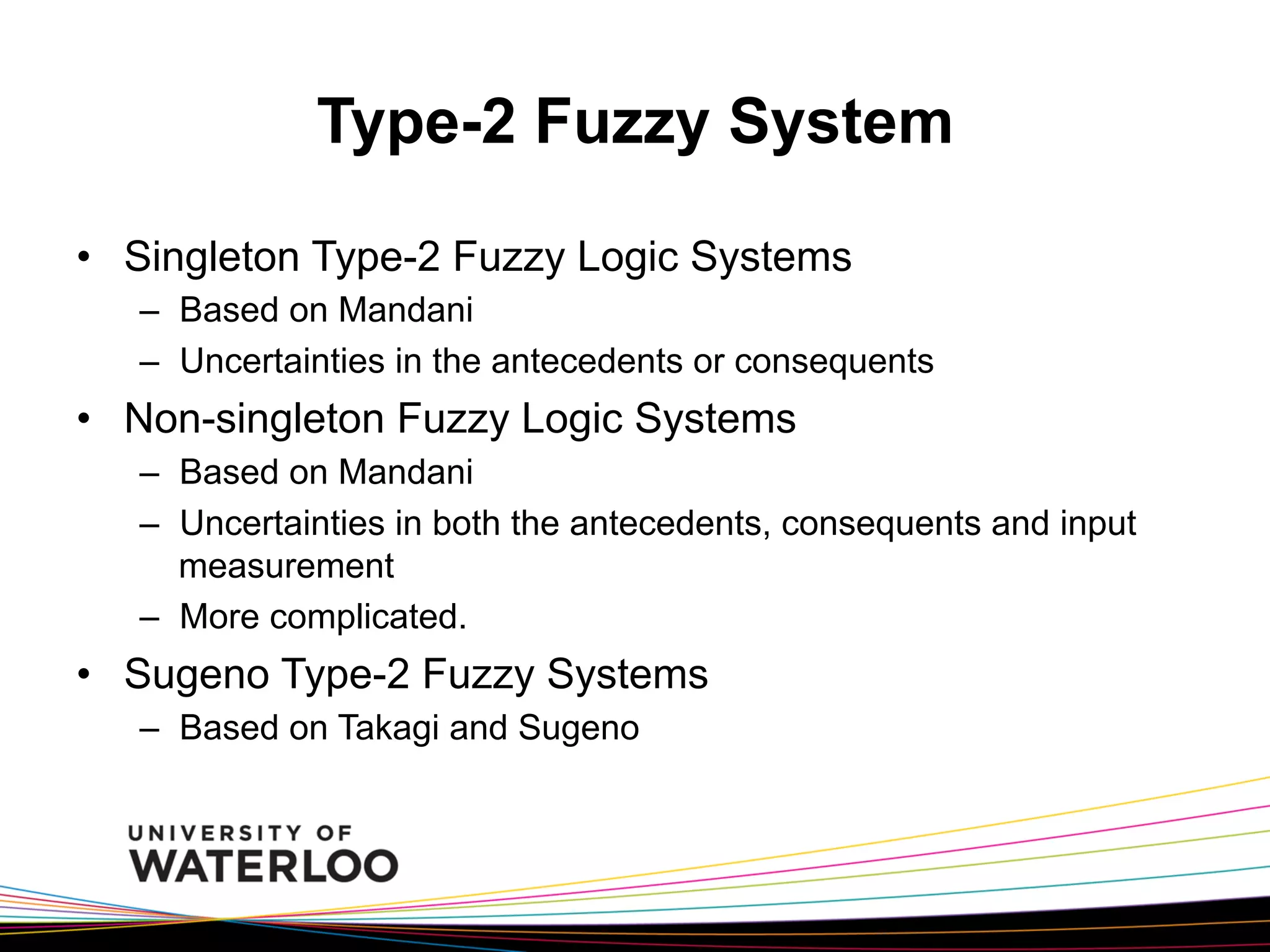 Type-2 Fuzzy System

• Singleton Type-2 Fuzzy Logic Systems
  – Based on Mandani
  – Uncertainties in the antecedents or consequents
• Non-singleton Fuzzy Logic Systems
  – Based on Mandani
  – Uncertainties in both the antecedents, consequents and input measurement
  – More complicated.
• Sugeno Type-2 Fuzzy Systems
  – Based on Takagi and Sugeno

UNIVERSITY OF
WATERLOO